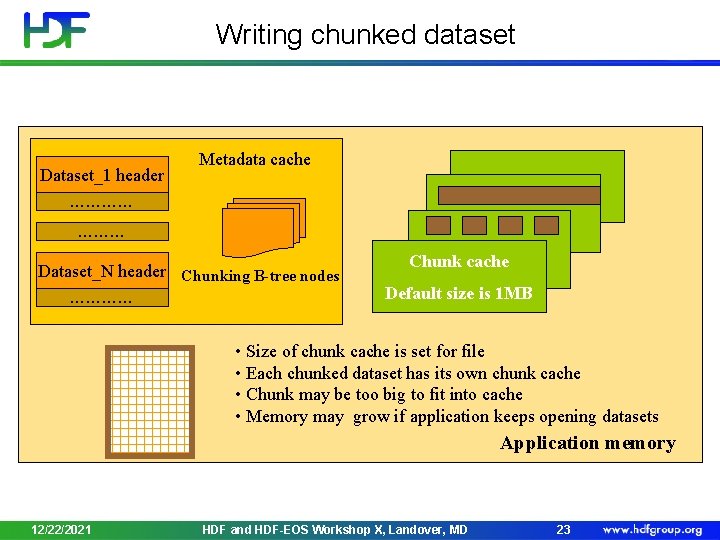 HDF

Writing chunked dataset

Dataset_1 header

…………

………

Dataset_N header

…………

Metadata cache

Chunking B-tree nodes

Chunk cache

Default size is 1MB

• Size of chunk cache is set for file
• Each chunked dataset has its own chunk cache
• Chunk may be too big to fit into cache
• Memory may grow if application keeps opening datasets

Application memory

12/22/2021 HDF and HDF-EOS Workshop X, Landover, MD 23 www.hdfgroup.org